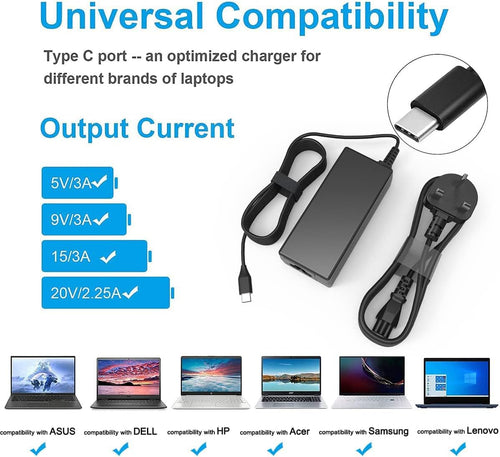 Universal Compatibility

Type C port -- an optimized charger for different brands of laptops

Output Current

5V/3A✓

9V/3A✓

15/3A ✓

20V/2.25A✓

compatibility with ASUS ✓

compatibility with DELL ✓

compatibility with HP ✓

compatibility with Acer ✓

compatibility with Samsung ✓

compatibility with Lenovo ✓